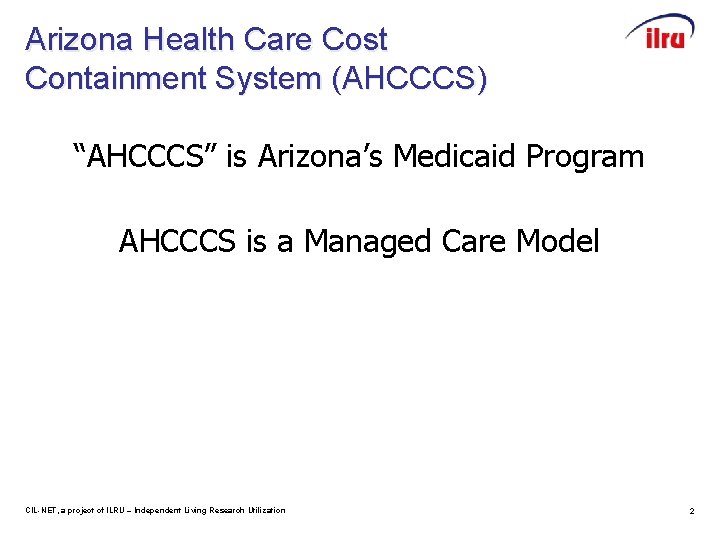 Arizona Health Care Cost Containment System (AHCCCS)

ilru

“AHCCCS” is Arizona’s Medicaid Program

AHCCCS is a Managed Care Model

CIL-NET, a project of ILRU – Independent Living Research Utilization

2